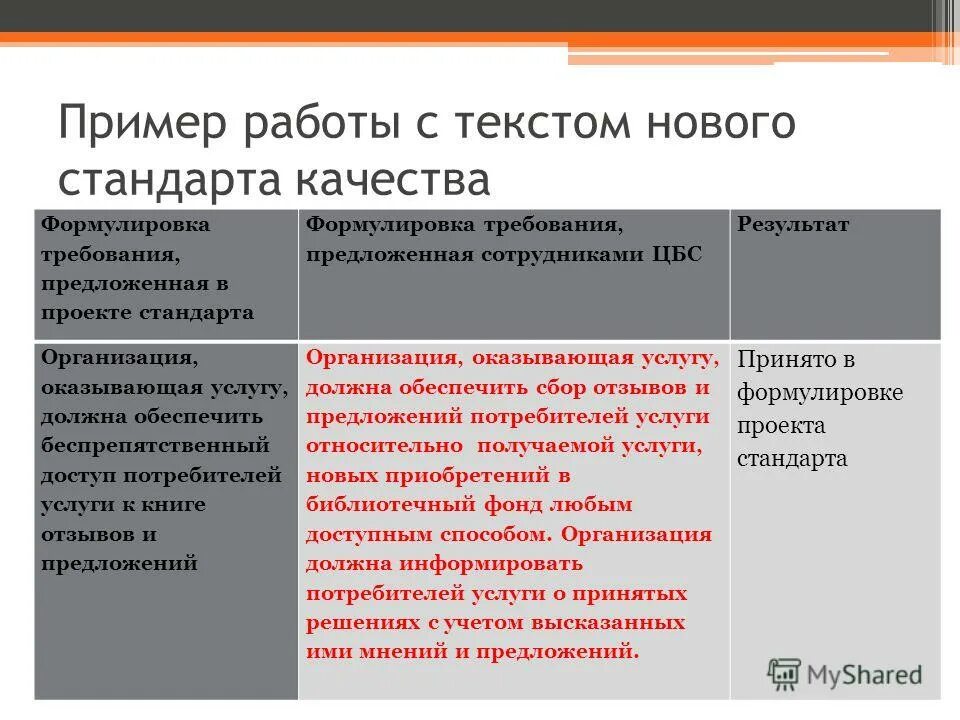 Пример работы с текстом нового стандарта качества

| Формулировка требования, предложенная в проекте стандарта | Формулировка требования, предложенная сотрудниками ЦБС | Результат |
|---|---|---|
| Организация, оказывающая услугу, должна обеспечить беспрепятственный доступ потребителей услуги к книге отзывов и предложений | Организация, оказывающая услугу, должна обеспечить сбор отзывов и предложений потребителей услуги относительно получаемой услуги, новых приобретений в библиотечный фонд любым доступным способом. Организация должна информировать потребителей услуги о принятых решениях с учетом высказанных ими мнений и предложений. | Принято в формулировке проекта стандарта |

MyShared